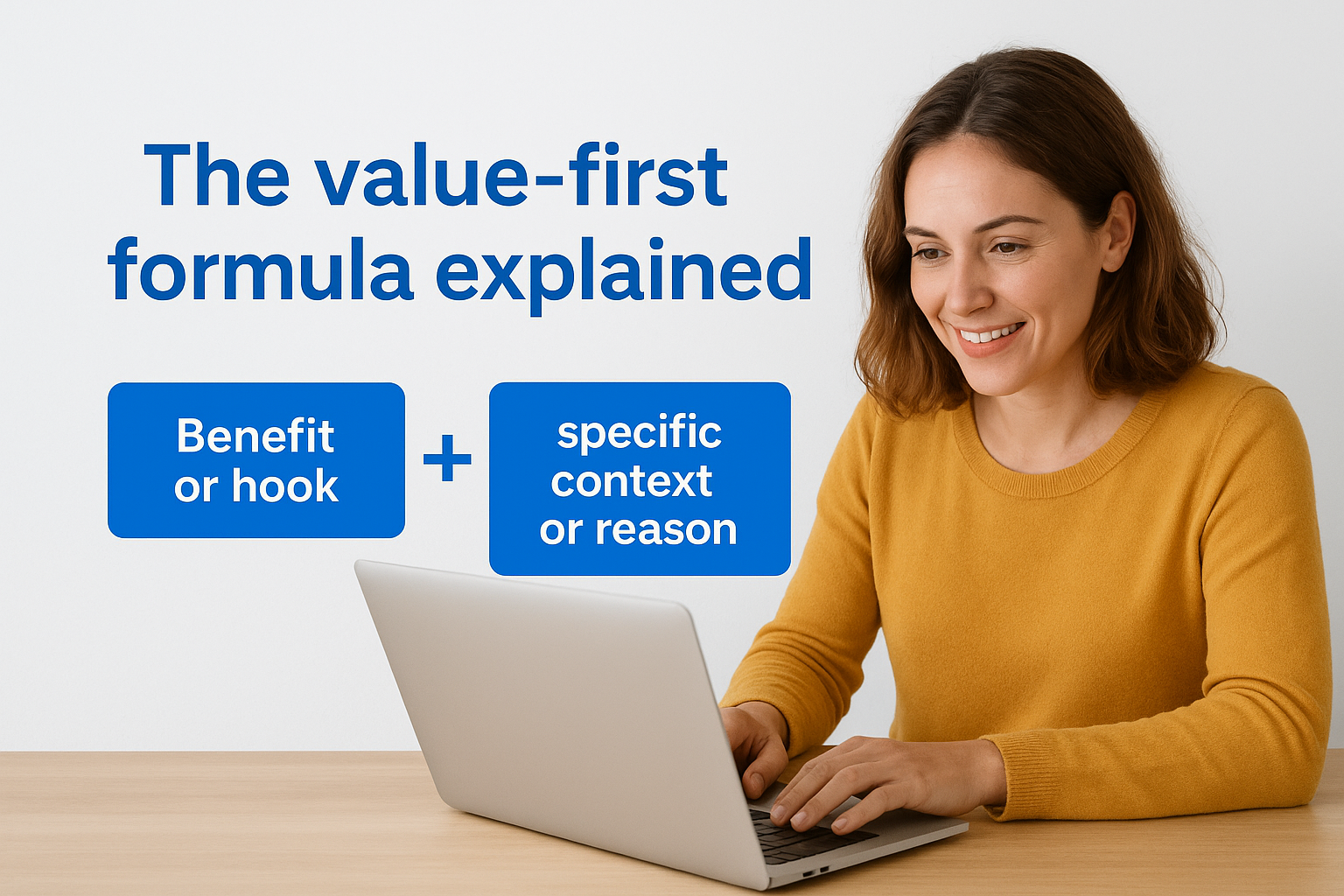 The value-first formula explained

Benefit or hook

+

specific context or reason